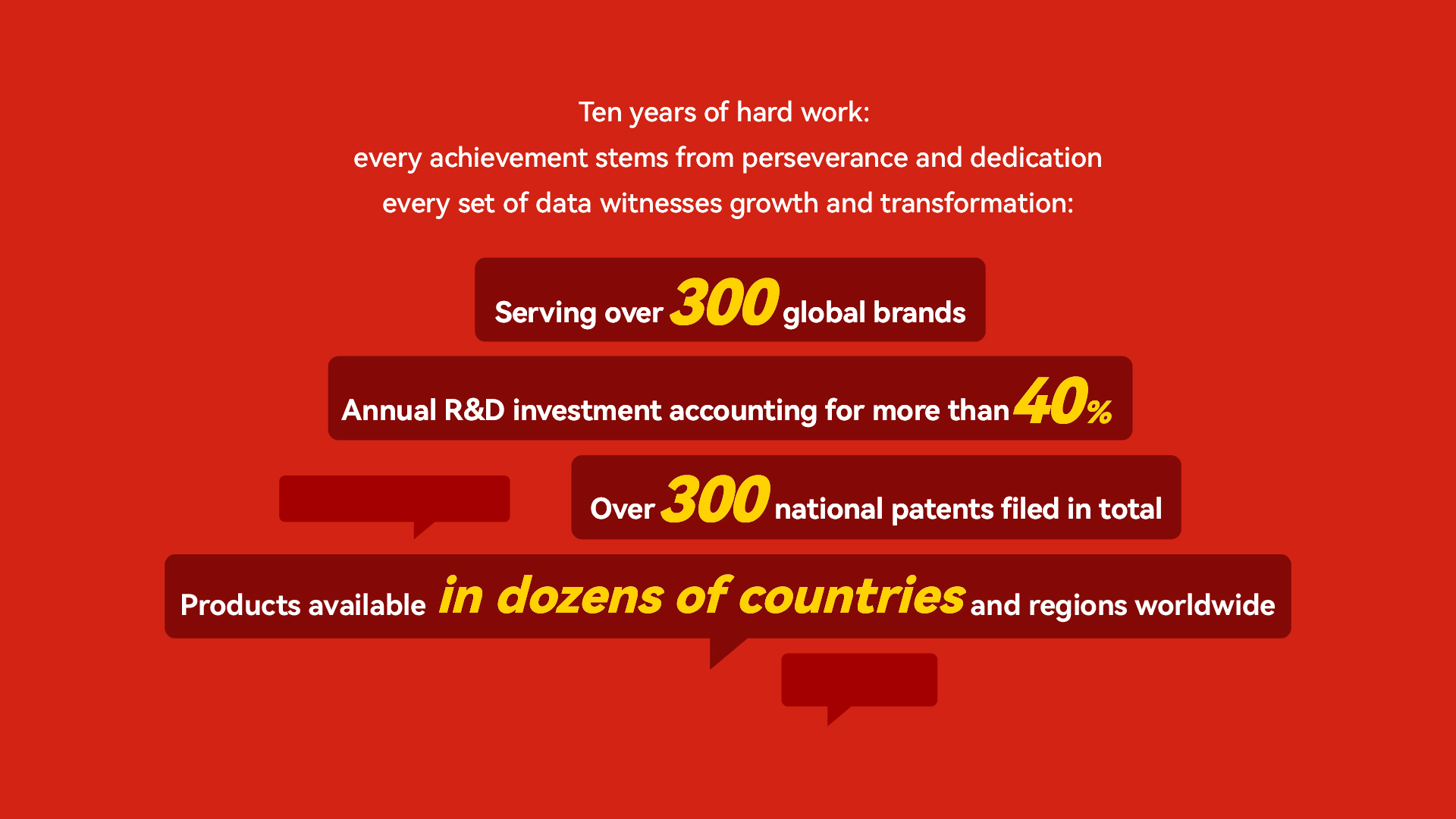 Ten years of hard work:
every achievement stems from perseverance and dedication
every set of data witnesses growth and transformation:

Serving over 300 global brands

Annual R&D investment accounting for more than 40%

Over 300 national patents filed in total

Products available in dozens of countries and regions worldwide